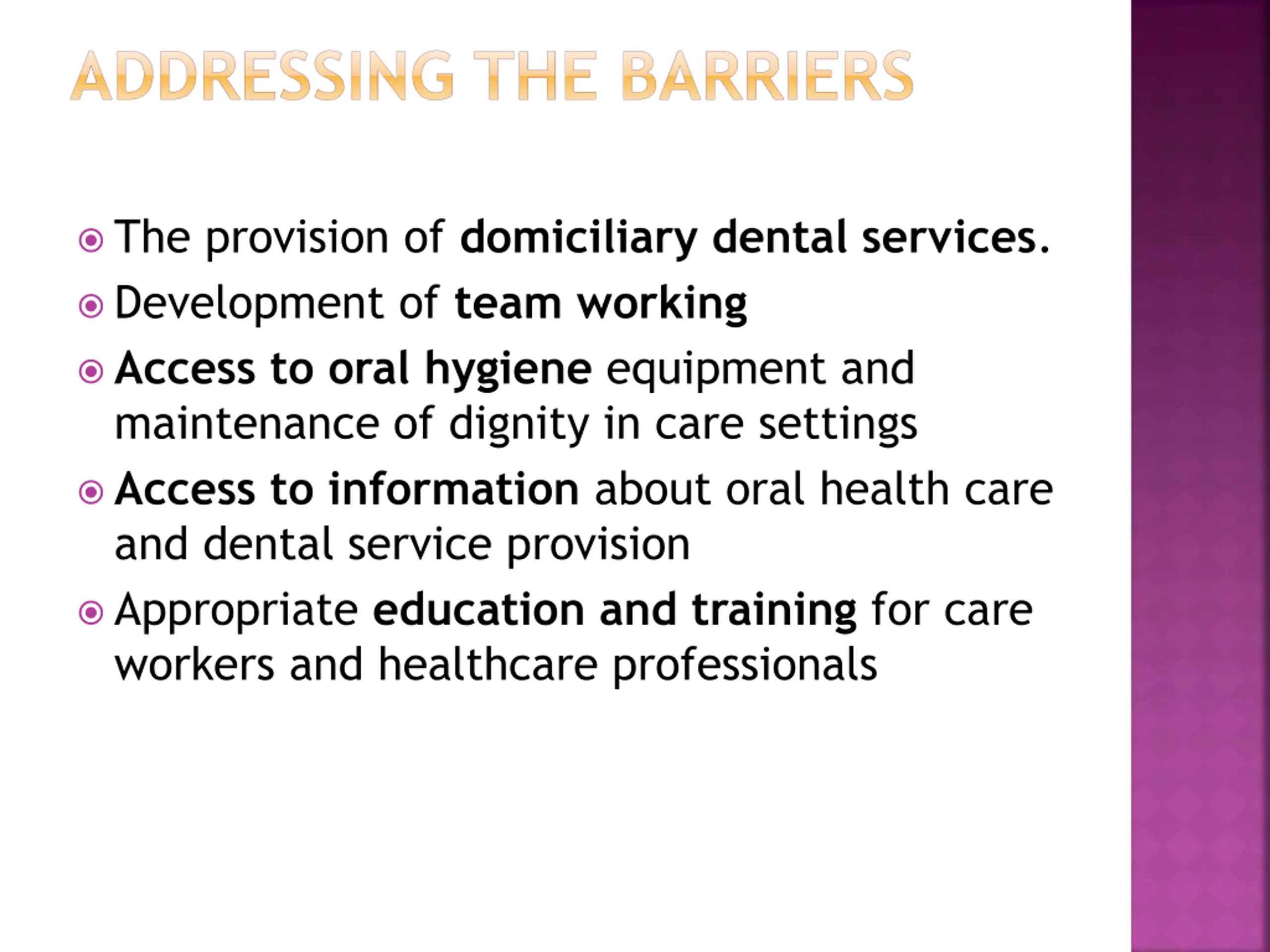 ADDRESSING THE BARRIERS

The provision of domiciliary dental services.

Development of team working

Access to oral hygiene equipment and maintenance of dignity in care settings

Access to information about oral health care and dental service provision

Appropriate education and training for care workers and healthcare professionals